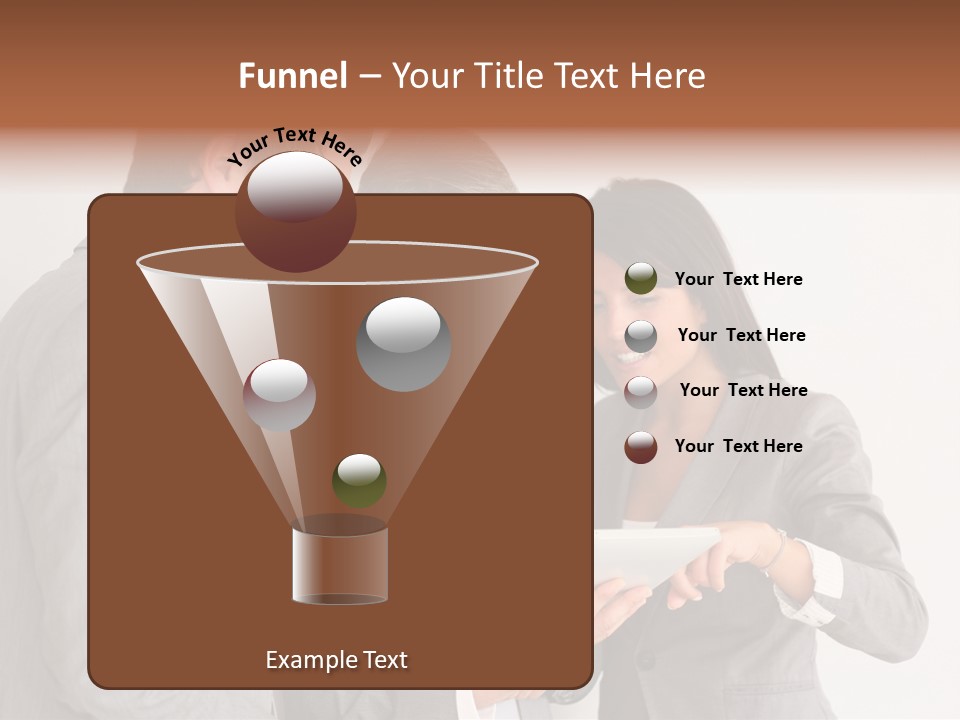 Funnel – Your Title Text Here

Your Text Here

Your Text Here

Your Text Here

Your Text Here

Your Text Here

Example Text